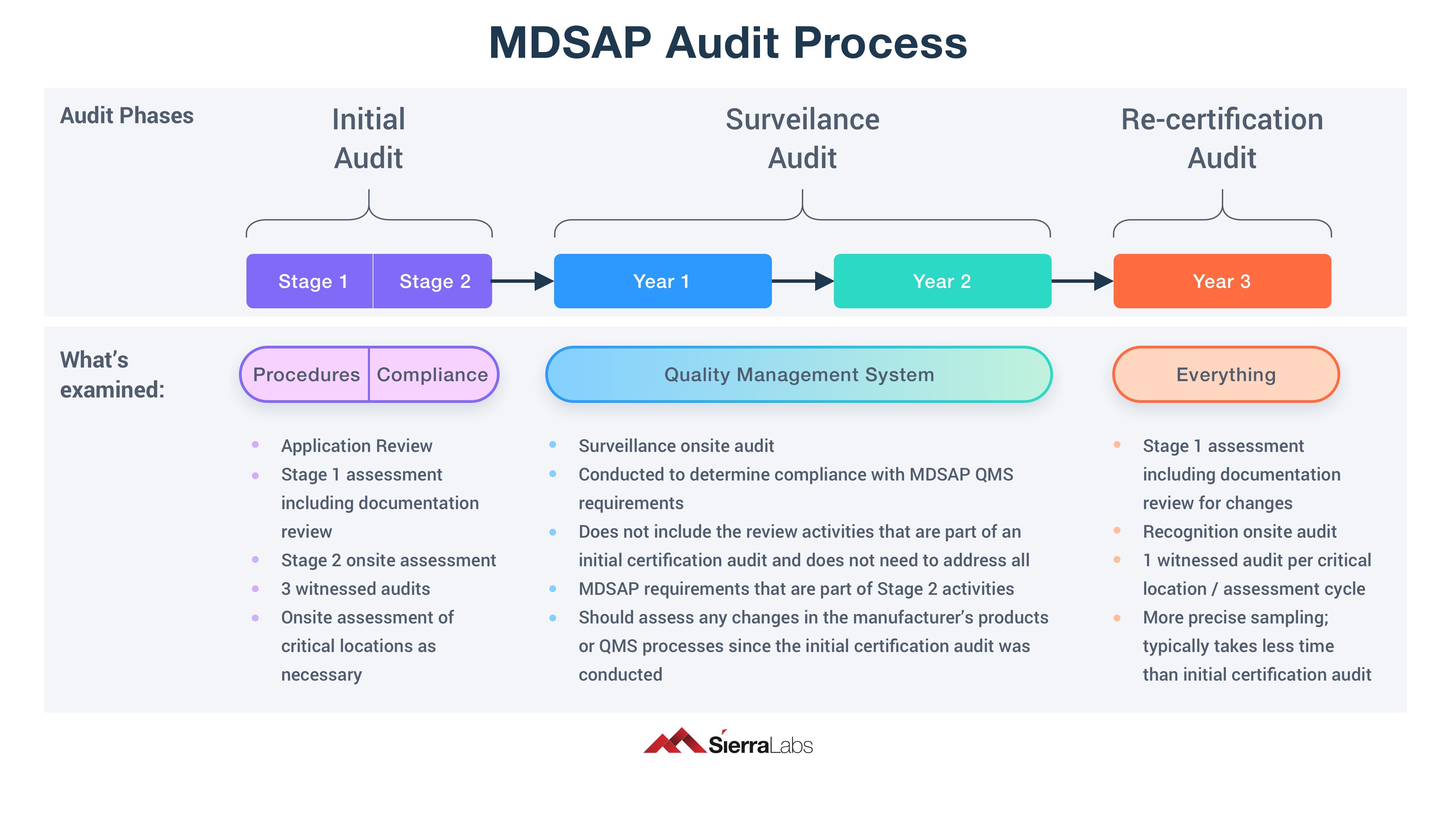 MDSAP Audit Process

Audit Phases

Initial Audit

Surveilance Audit

Re-certification Audit

Stage 1 Stage 2 Year 1 Year 2 Year 3

What's examined:

Procedures Compliance

Quality Management System

Everything

- Application Review
- Stage 1 assessment including documentation review
- Stage 2 onsite assessment
- 3 witnessed audits
- Onsite assessment of critical locations as necessary

- Surveillance onsite audit
- Conducted to determine compliance with MDSAP QMS requirements
- Does not include the review activities that are part of an initial certification audit and does not need to address all
- MDSAP requirements that are part of Stage 2 activities
- Should assess any changes in the manufacturer's products or QMS processes since the initial certification audit was conducted

- Stage 1 assessment including documentation review for changes
- Recognition onsite audit
- 1 witnessed audit per critical location / assessment cycle
- More precise sampling; typically takes less time than initial certification audit

SierraLabs